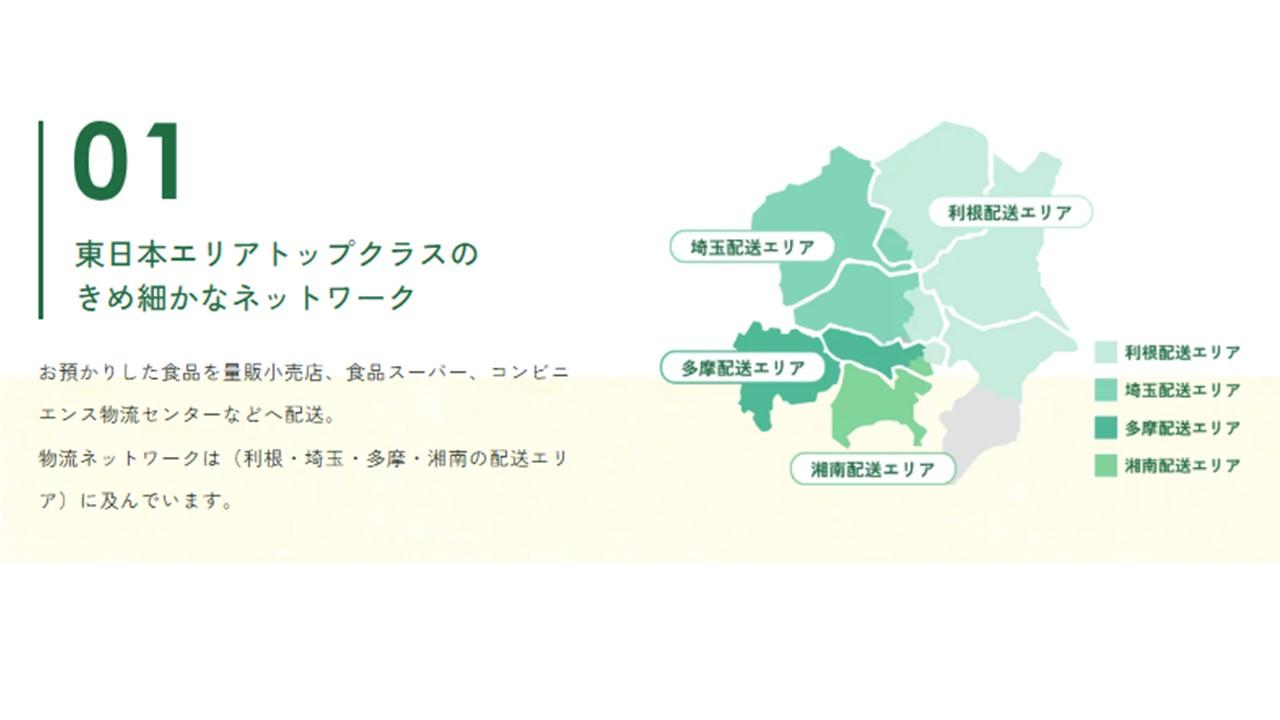 01

東日本エリアトップクラスのきめ細かなネットワーク

お預かりした食品を量販小売店、食品スーパー、コンビニエンス物流センターなどへ配送。
物流ネットワークは（利根・埼玉・多摩・湘南の配送エリア）に及んでいます。

利根配送エリア
埼玉配送エリア
多摩配送エリア
湘南配送エリア

利根配送エリア
埼玉配送エリア
多摩配送エリア
湘南配送エリア